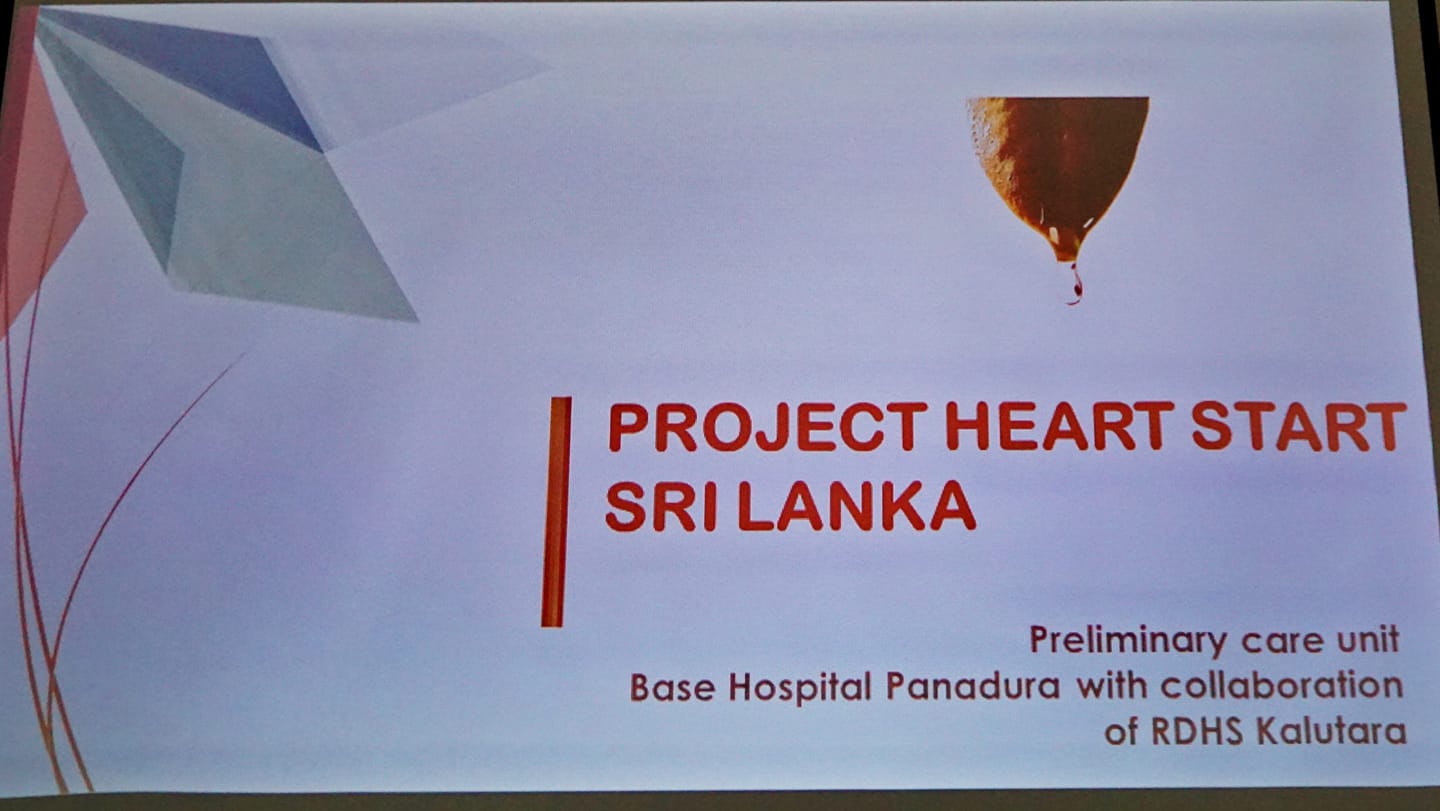 PROJECT HEART START SRI LANKA

Preliminary care unit
Base Hospital Panadura with collaboration of RDHS Kalutara